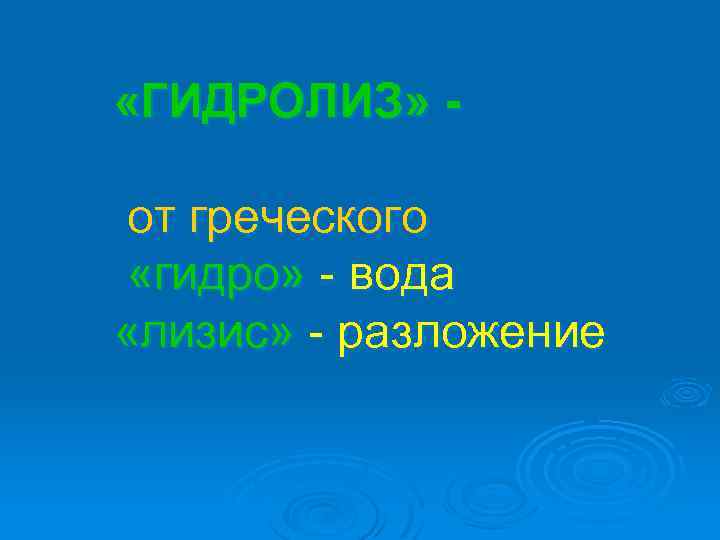 «ГИДРОЛИЗ» -

от греческого
«гидро» - вода
«лизис» - разложение